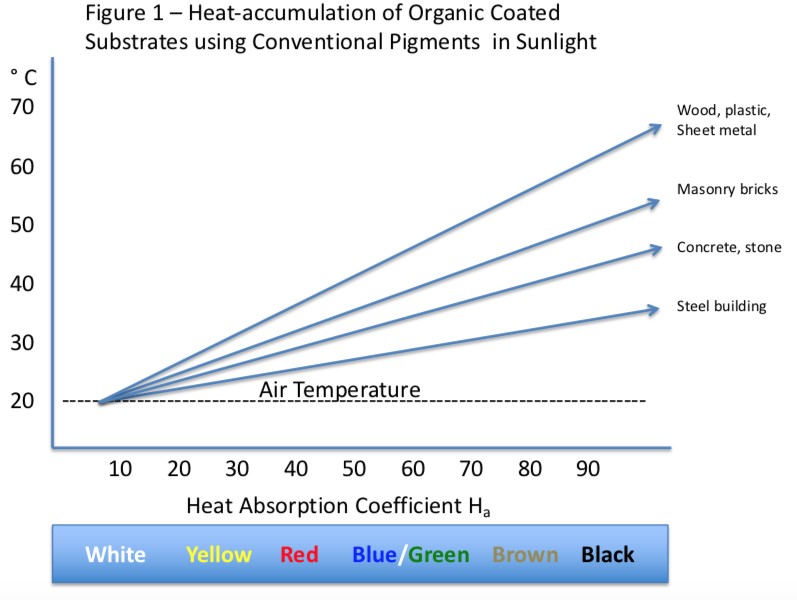 Figure 1 – Heat-accumulation of Organic Coated Substrates using Conventional Pigments in Sunlight

° C
70
60
50
40
30
20

Wood, plastic, Sheet metal
Masonry bricks
Concrete, stone
Steel building

Air Temperature

10 20 30 40 50 60 70 80 90

Heat Absorption Coefficient $H_a$

White Yellow Red Blue/Green Brown Black